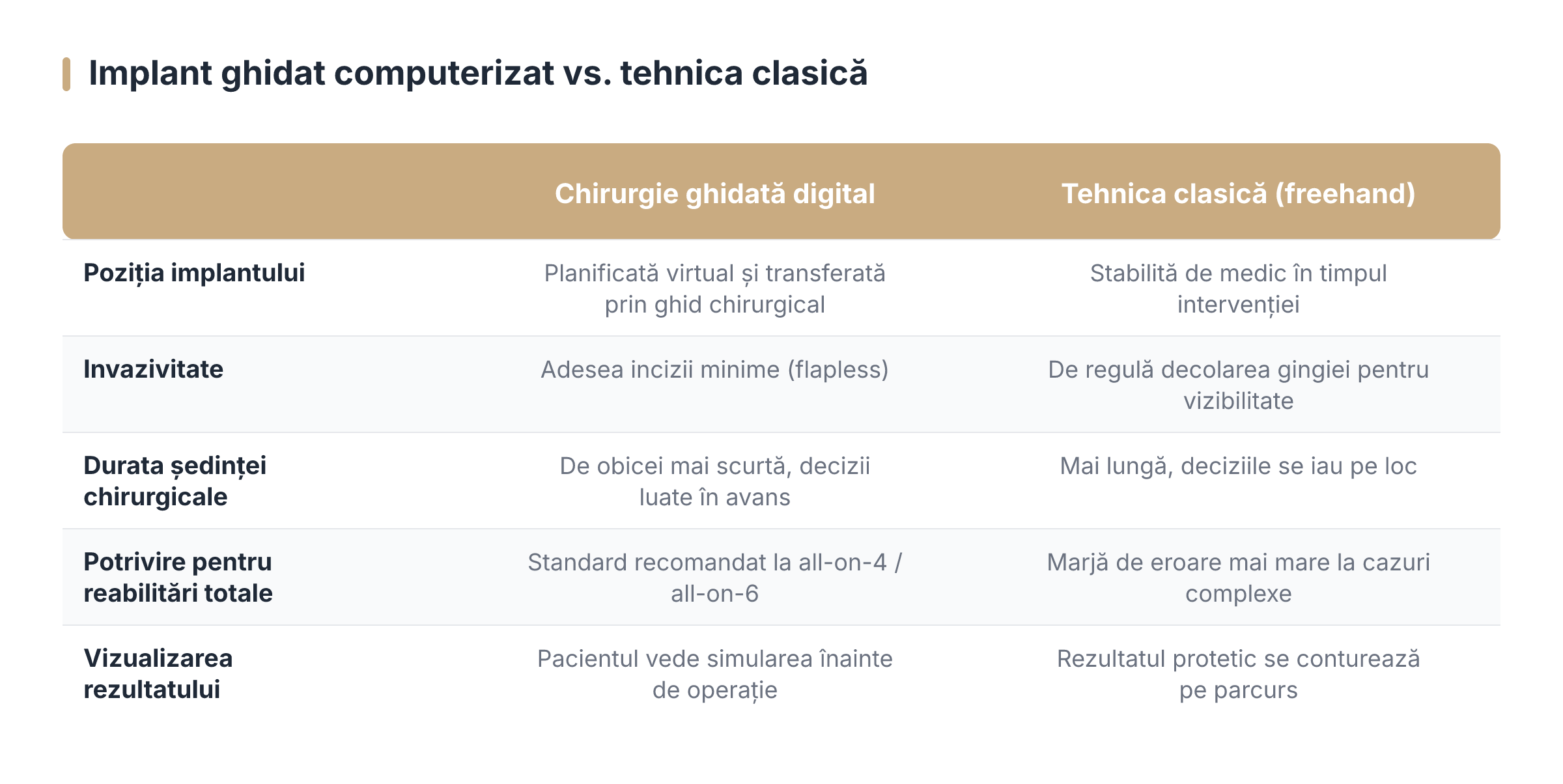 Implant ghidat computerizat vs. tehnica clasică

| | Chirurgie ghidată digital | Tehnica clasică (freehand) |
|---|---|---|
| Poziția implantului | Planificată virtual și transferată prin ghid chirurgical | Stabilită de medic în timpul intervenției |
| Invazivitate | Adesea incizii minime (flapless) | De regulă decolarea gingiei pentru vizibilitate |
| Durata ședinței chirurgicale | De obicei mai scurtă, decizii luate în avans | Mai lungă, deciziile se iau pe loc |
| Potrivire pentru reabilitări totale | Standard recomandat la all-on-4 / all-on-6 | Marjă de eroare mai mare la cazuri complexe |
| Vizualizarea rezultatului | Pacientul vede simularea înainte de operație | Rezultatul protetic se conturează pe parcurs |